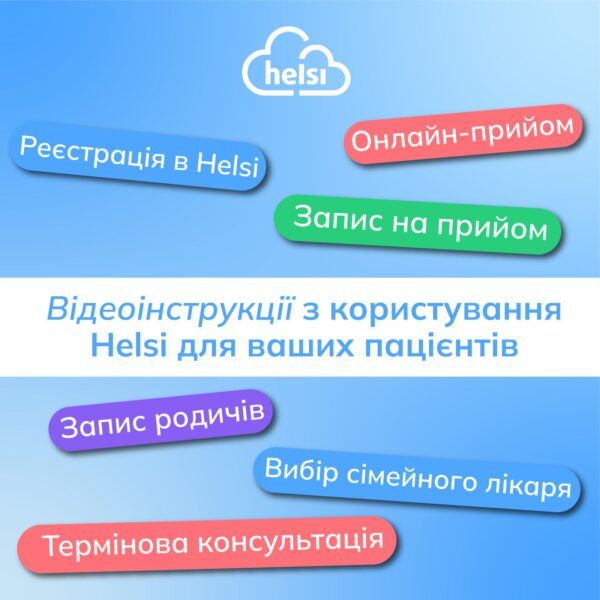 helsi

Реєстрація в Helsi

Онлайн-прийом

Запис на прийом

Відеоінструкції з користування Helsi для ваших пацієнтів

Запис родичів

Вибір сімейного лікаря

Термінова консультація